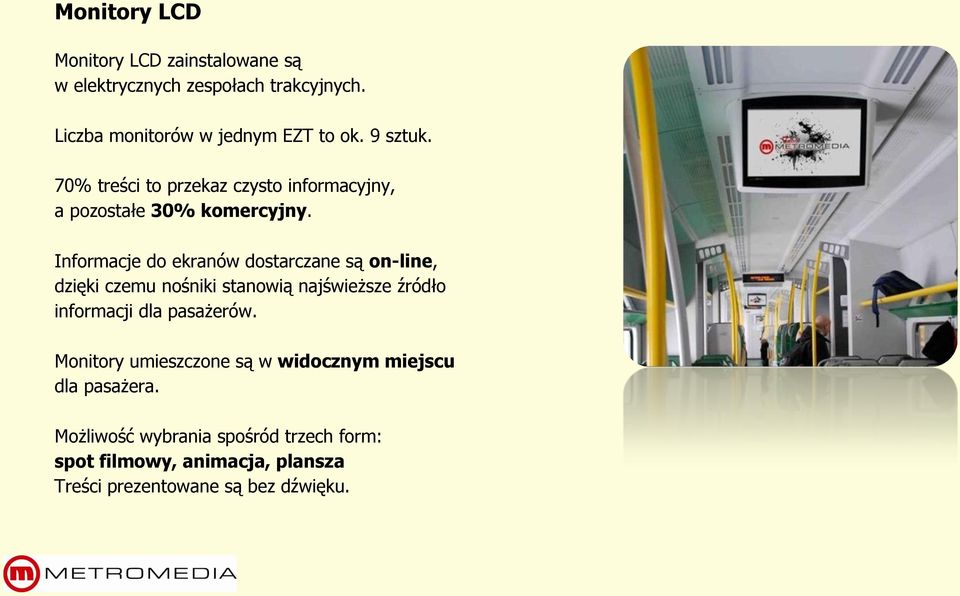 Monitory LCD

Monitory LCD zainstalowane są w elektrycznych zespołach trakcyjnych.

Liczba monitorów w jednym EZT to ok. 9 sztuk.

70% treści to przekaz czysto informacyjny, a pozostałe 30% komercyjny.

Informacje do ekranów dostarczane są on-line, dzięki czemu nośniki stanowią najświeższe źródło informacji dla pasażerów.

Monitory umieszczone są w widocznym miejscu dla pasażera.

Możliwość wybrania spośród trzech form: spot filmowy, animacja, plansza
Treści prezentowane są bez dźwięku.

METROMEDIA

METROMEDIA